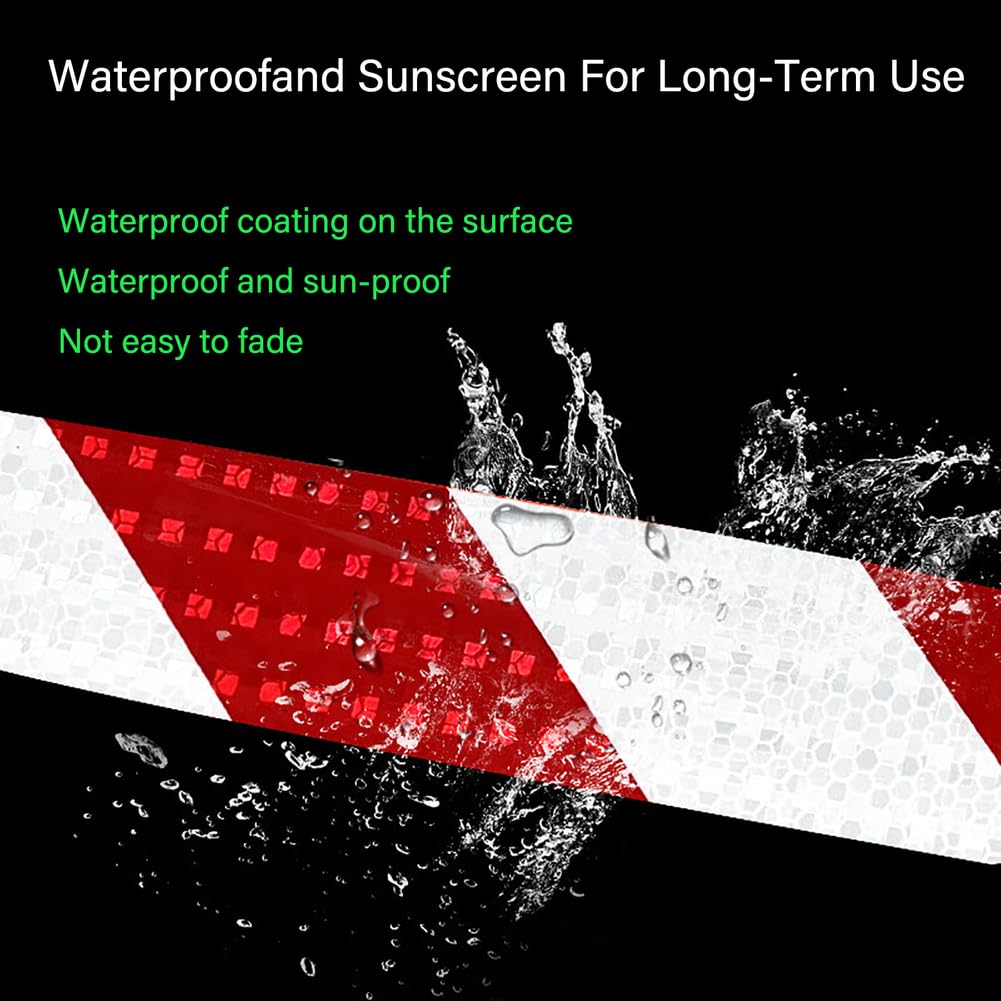 Waterproofand Sunscreen For Long-Term Use

Waterproof coating on the surface

Waterproof and sun-proof

Not easy to fade